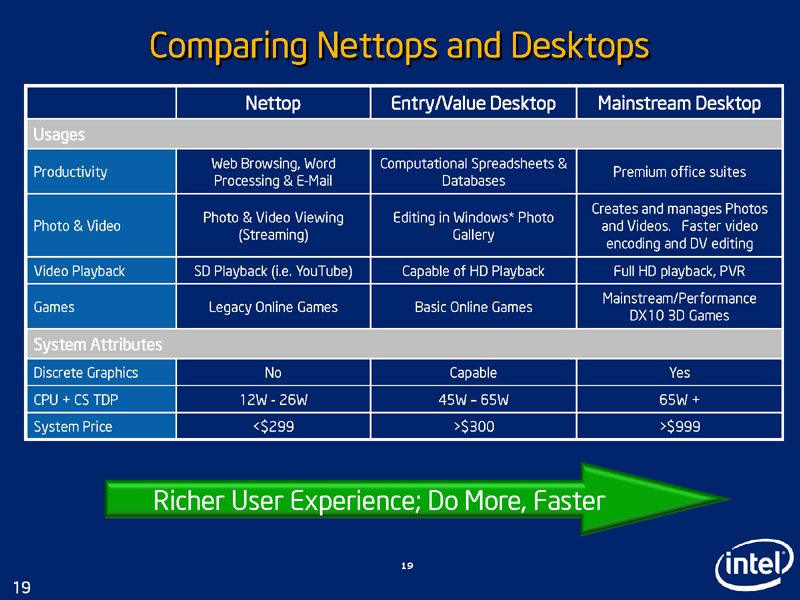 Comparing Nettops and Desktops

| | Nettop | Entry/Value Desktop | Mainstream Desktop |
|---|---|---|---|
| Usages | | | |
| Productivity | Web Browsing, Word Processing & E-Mail | Computational Spreadsheets & Databases | Premium office suites |
| Photo & Video | Photo & Video Viewing (Streaming) | Editing in Windows* Photo Gallery | Creates and manages Photos and Videos. Faster video encoding and DV editing |
| Video Playback | SD Playback (i.e. YouTube) | Capable of HD Playback | Full HD playback, PVR |
| Games | Legacy Online Games | Basic Online Games | Mainstream/Performance DX10 3D Games |
| System Attributes | | | |
| Discrete Graphics | No | Capable | Yes |
| CPU + CS TDP | 12W - 26W | 45W – 65W | 65W + |
| System Price | <$299 | >$300 | >$999 |

Richer User Experience; Do More, Faster

19

intel

19